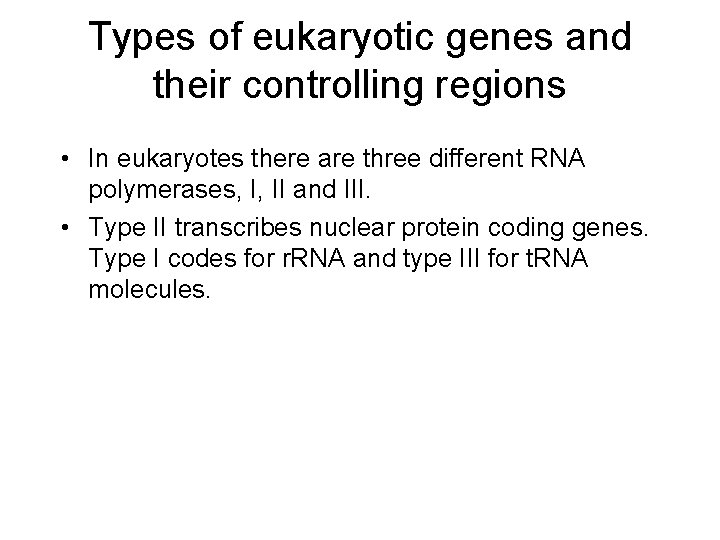 Types of eukaryotic genes and their controlling regions

• In eukaryotes there are three different RNA polymerases, I, II and III.

• Type II transcribes nuclear protein coding genes. Type I codes for rRNA and type III for tRNA molecules.